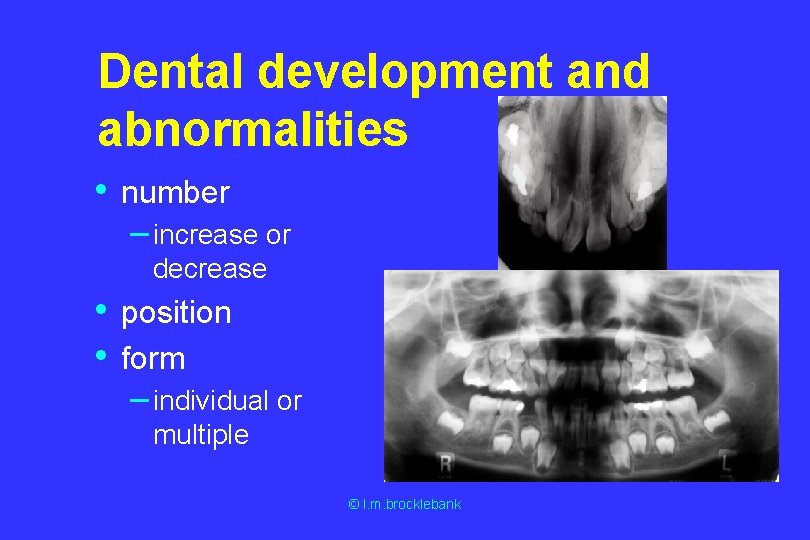 Dental development and abnormalities

• number
– increase or decrease
• position
• form
– individual or multiple

R

L

© l.m.brocklebank